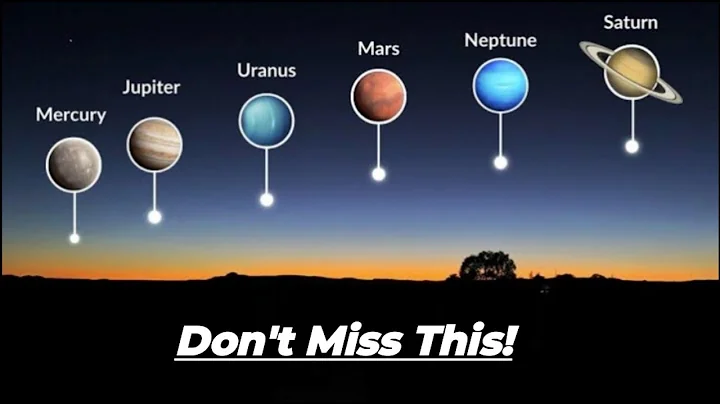 Mercury

Jupiter

Uranus

Mars

Neptune

Saturn

Don't Miss This!